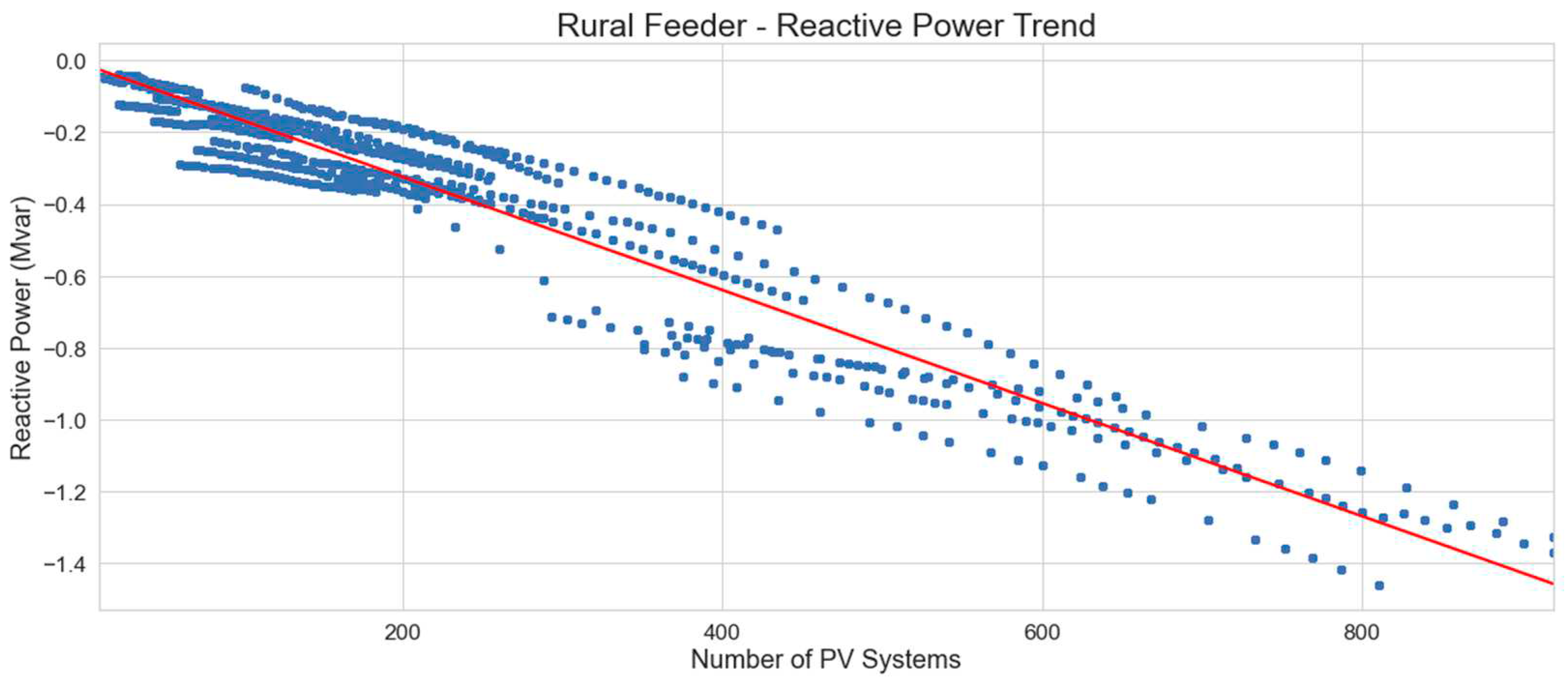 Rural Feeder - Reactive Power Trend

Reactive Power (Mvar)

0.0
−0.2
−0.4
−0.6
−0.8
−1.0
−1.2
−1.4

200
400
600
800

Number of PV Systems